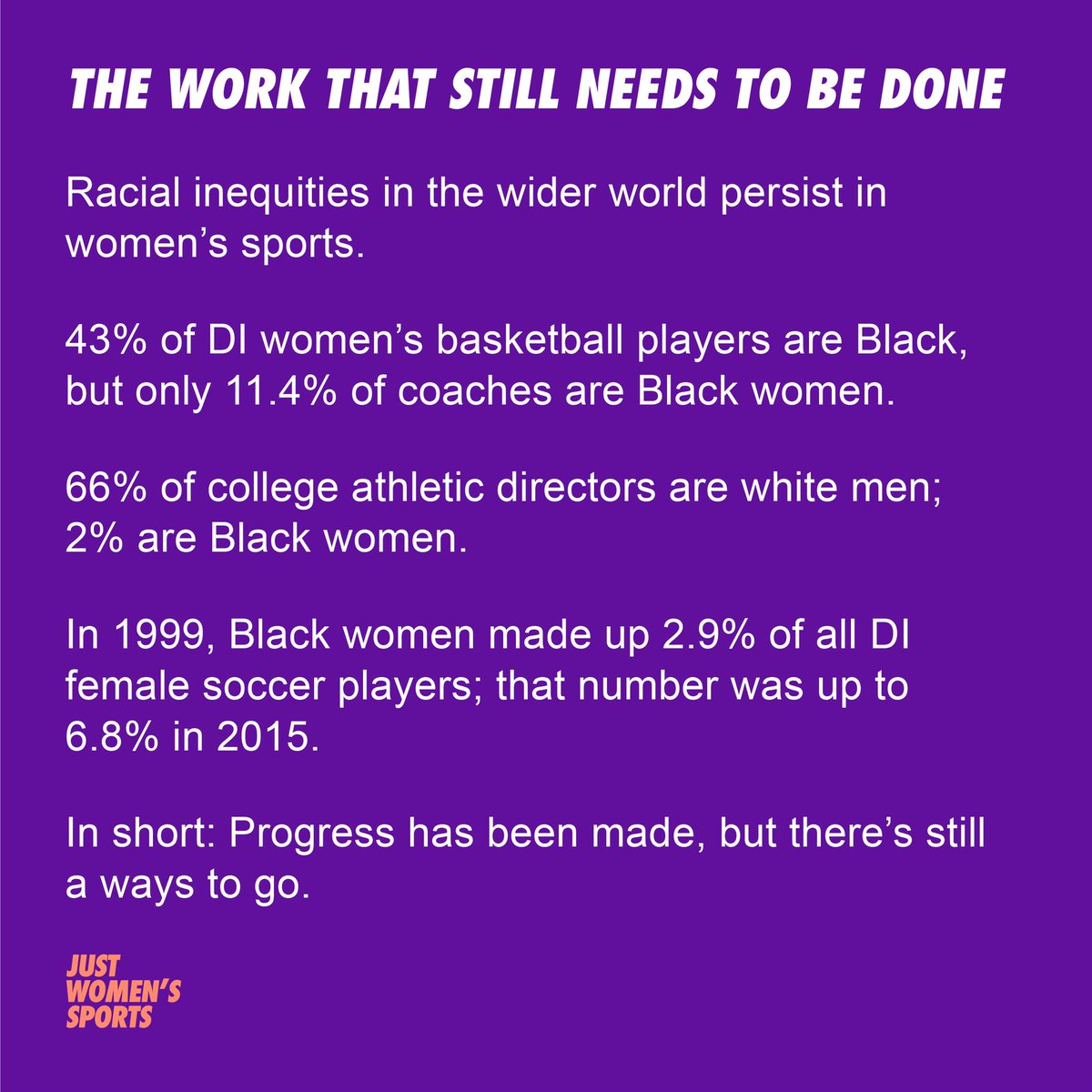 THE WORK THAT STILL NEEDS TO BE DONE

Racial inequities in the wider world persist in women's sports.

43% of DI women's basketball players are Black, but only 11.4% of coaches are Black women.

66% of college athletic directors are white men; 2% are Black women.

In 1999, Black women made up 2.9% of all DI female soccer players; that number was up to 6.8% in 2015.

In short: Progress has been made, but there's still a ways to go.

JUST WOMEN'S SPORTS